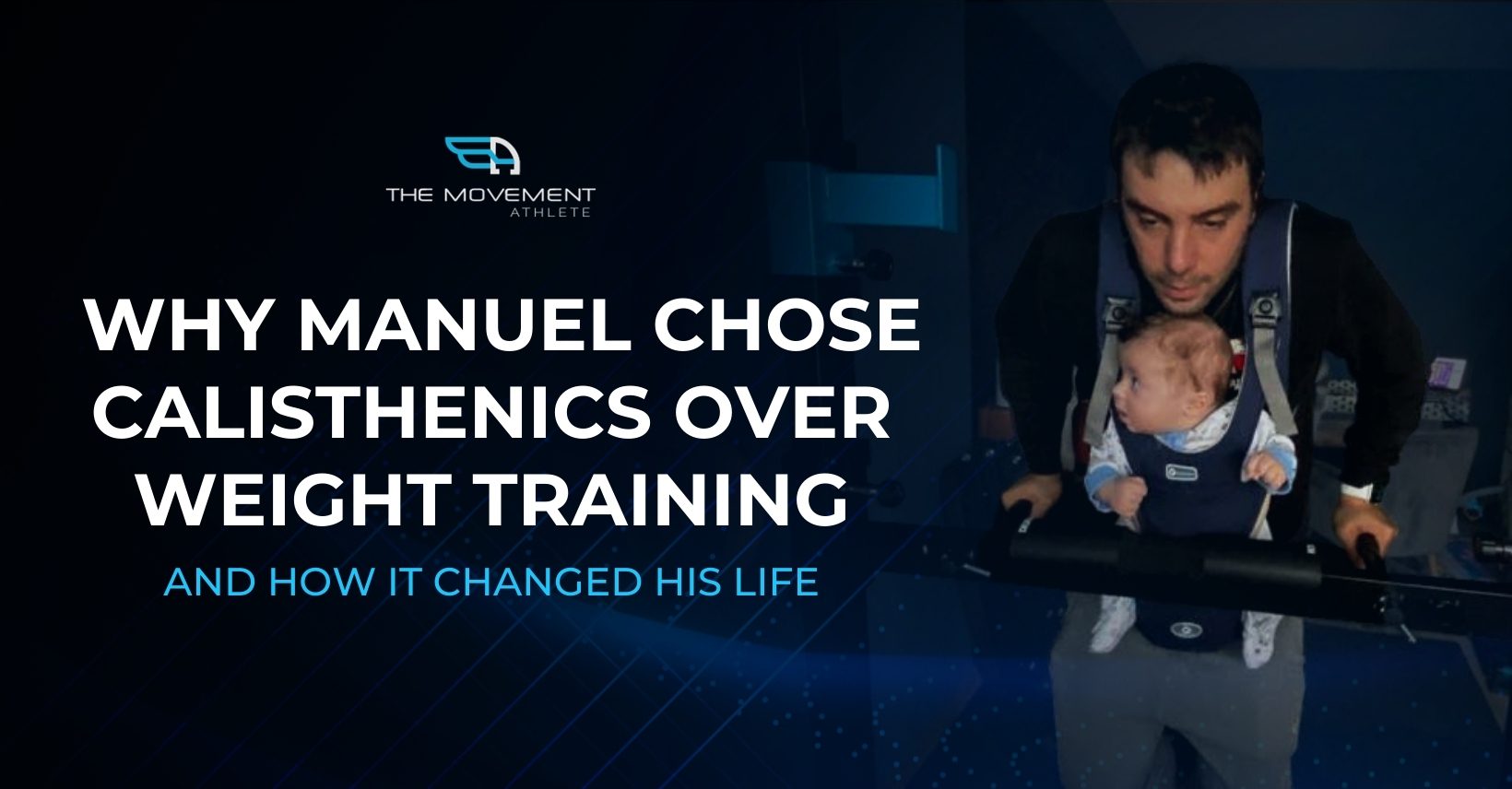 THE MOVEMENT
ATHLETE

WHY MANUEL CHOSE CALISTHENICS OVER WEIGHT TRAINING

AND HOW IT CHANGED HIS LIFE